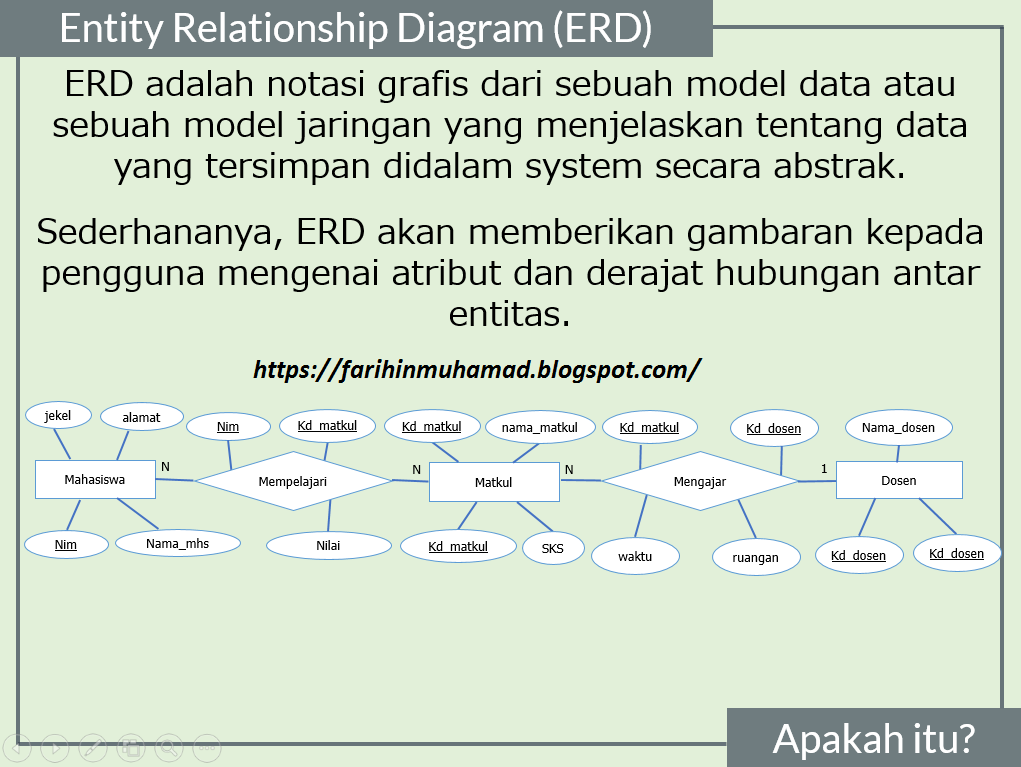 Entity Relationship Diagram (ERD)

ERD adalah notasi grafis dari sebuah model data atau sebuah model jaringan yang menjelaskan tentang data yang tersimpan didalam system secara abstrak.

Sederhananya, ERD akan memberikan gambaran kepada pengguna mengenai atribut dan derajat hubungan antar entitas.

https://farihinmuhamad.blogspot.com/

jekel
alamat
Nim
Kd_matkul
Kd_matkul
nama_matkul
Kd_matkul
Kd_dosen
Nama_dosen
Mahasiswa
N
Mempelajari
N
Matkul
N
Mengajar
1
Dosen
Nim
Nama_mhs
Nilai
Kd_matkul
SKS
waktu
ruangan
Kd_dosen
Kd_dosen

Apakah itu?